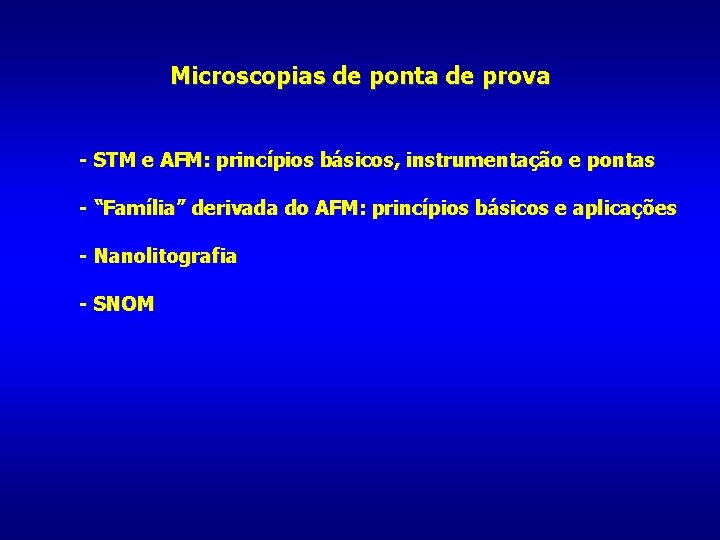 Microscopias de ponta de prova

- STM e AFM: princípios básicos, instrumentação e pontas

- “Família” derivada do AFM: princípios básicos e aplicações

- Nanolitografia

- SNOM